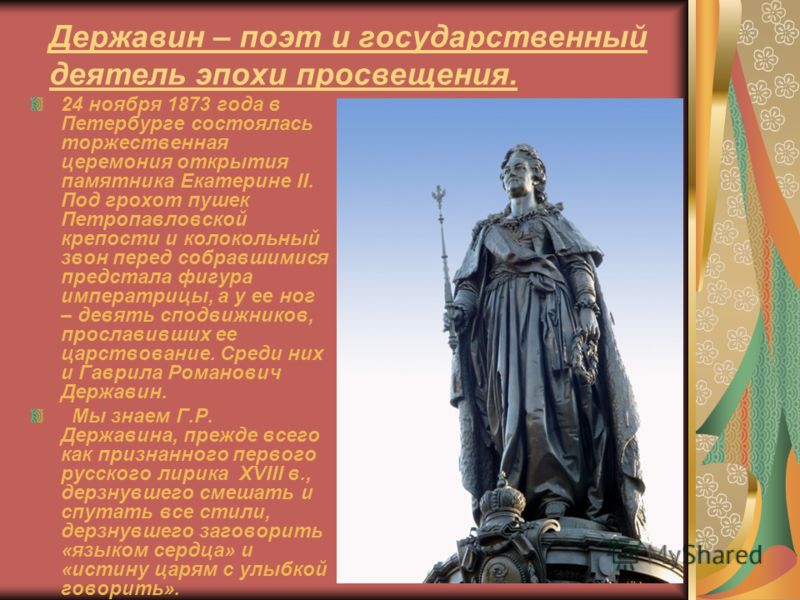 Державин – поэт и государственный деятель эпохи просвещения.

24 ноября 1873 года в Петербурге состоялась торжественная церемония открытия памятника Екатерине II. Под грохот пушек Петропавловской крепости и колокольный звон перед собравшимися предстала фигура императрицы, а у ее ног – девять сподвижников, прославивших ее царствование. Среди них и Гаврила Романович Державин.

Мы знаем Г.Р. Державина, прежде всего как признанного первого русского лирика XVIII в., дерзнувшего смешать и спутать все стили, дерзнувшего заговорить «языком сердца» и «истину царям с улыбкой говорить».

MyShared